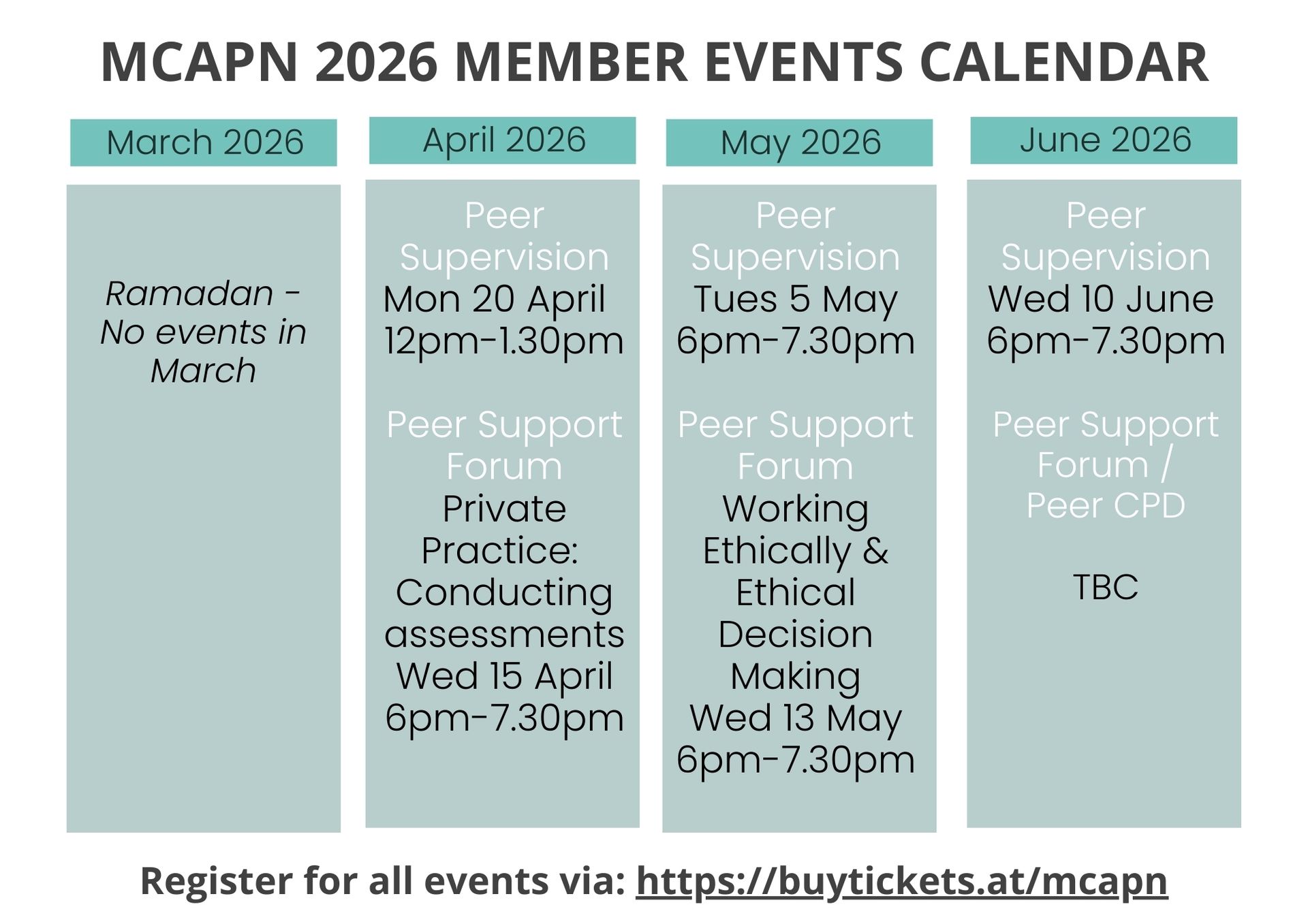 MCAPN 2026 MEMBER EVENTS CALENDAR

March 2026

Ramadan - No events in March

April 2026

Peer Supervision
Mon 20 April
12pm-1.30pm

Peer Support Forum
Private Practice: Conducting assessments
Wed 15 April
6pm-7.30pm

May 2026

Peer Supervision
Tues 5 May
6pm-7.30pm

Peer Support Forum
Working Ethically & Ethical Decision Making
Wed 13 May
6pm-7.30pm

June 2026

Peer Supervision
Wed 10 June
6pm-7.30pm

Peer Support Forum / Peer CPD

TBC

Register for all events via: https://buytickets.at/mcapn